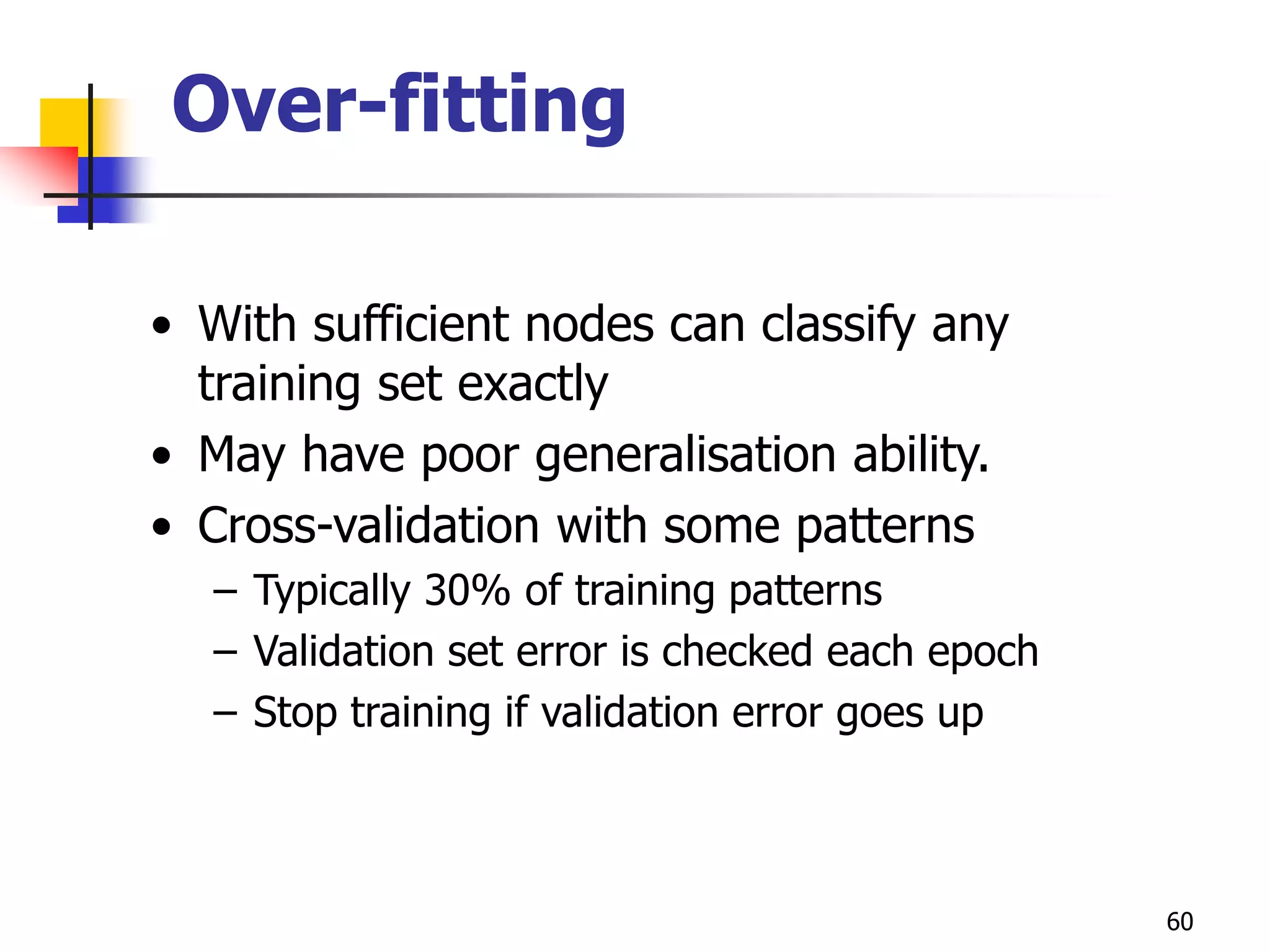 Over-fitting

• With sufficient nodes can classify any training set exactly
• May have poor generalisation ability.
• Cross-validation with some patterns
– Typically 30% of training patterns
– Validation set error is checked each epoch
– Stop training if validation error goes up

60